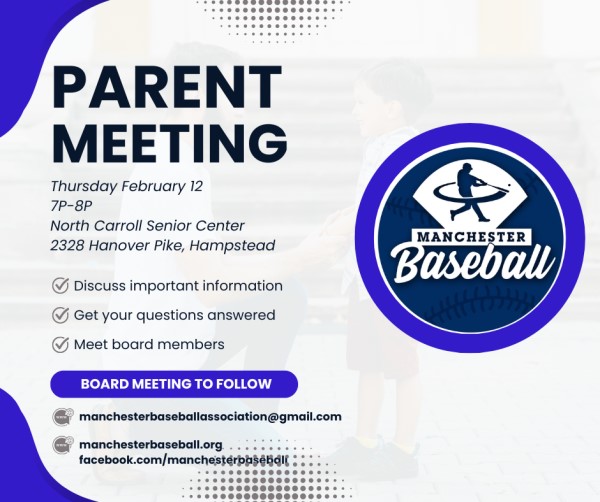 PARENT MEETING

Thursday February 12
7P-8P
North Carroll Senior Center
2328 Hanover Pike, Hampstead

Discuss important information

Get your questions answered

Meet board members

BOARD MEETING TO FOLLOW

manchesterbaseballassociation@gmail.com

manchesterbaseball.org
facebook.com/manchesterbaseball

MANCHESTER
Baseball